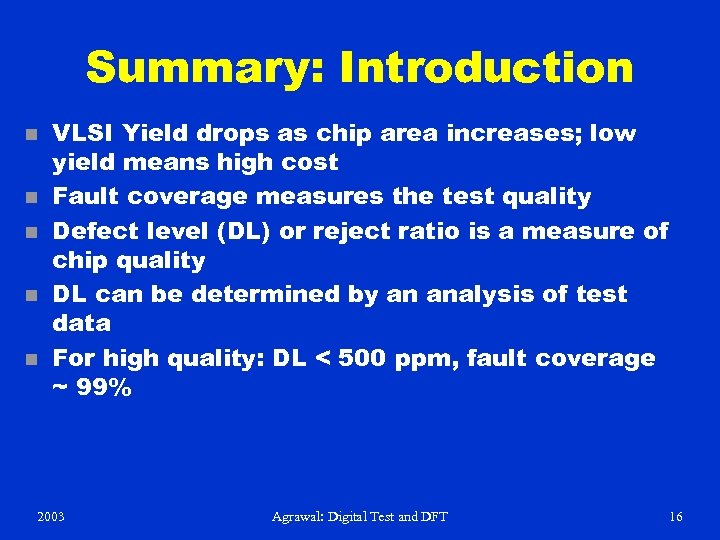 Summary: Introduction

- VLSI Yield drops as chip area increases; low yield means high cost
- Fault coverage measures the test quality
- Defect level (DL) or reject ratio is a measure of chip quality
- DL can be determined by an analysis of test data
- For high quality: DL < 500 ppm, fault coverage ~ 99%

2003

Agrawal: Digital Test and DFT

16